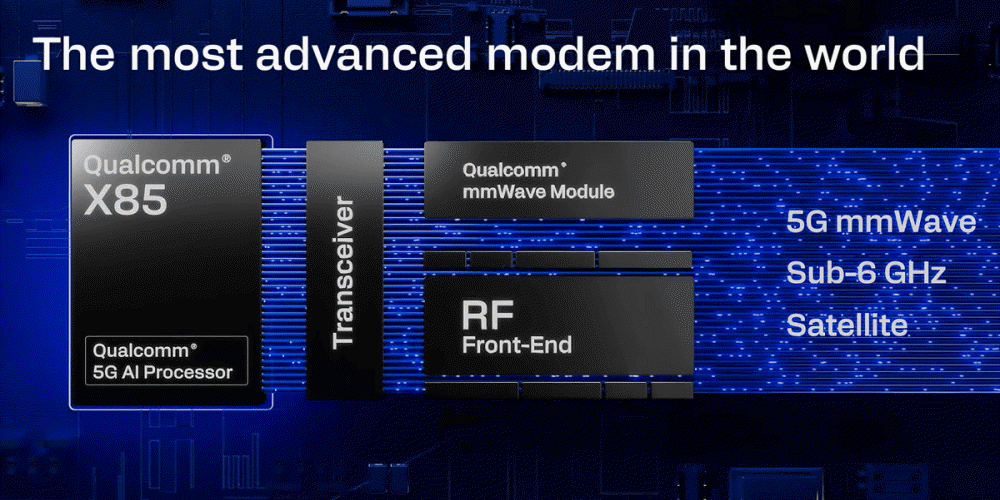 The most advanced modem in the world

Qualcomm®
X85

Qualcomm®
5G AI Processor

Transceiver

Qualcomm®
mmWave Module

RF
Front-End

5G mmWave
Sub-6 GHz
Satellite